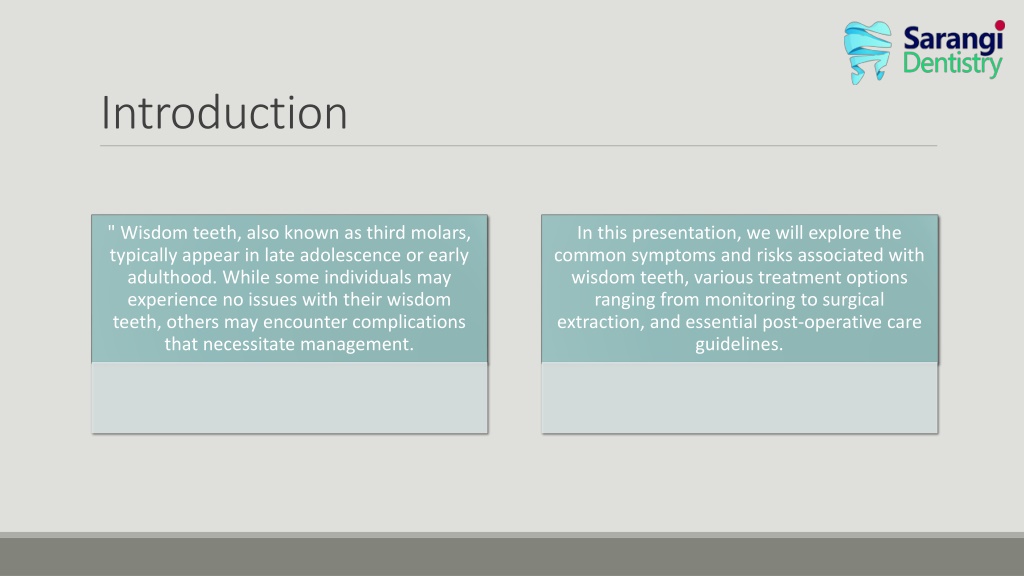 Sarangi Dentistry

Introduction

" Wisdom teeth, also known as third molars, typically appear in late adolescence or early adulthood. While some individuals may experience no issues with their wisdom teeth, others may encounter complications that necessitate management.

In this presentation, we will explore the common symptoms and risks associated with wisdom teeth, various treatment options ranging from monitoring to surgical extraction, and essential post-operative care guidelines.